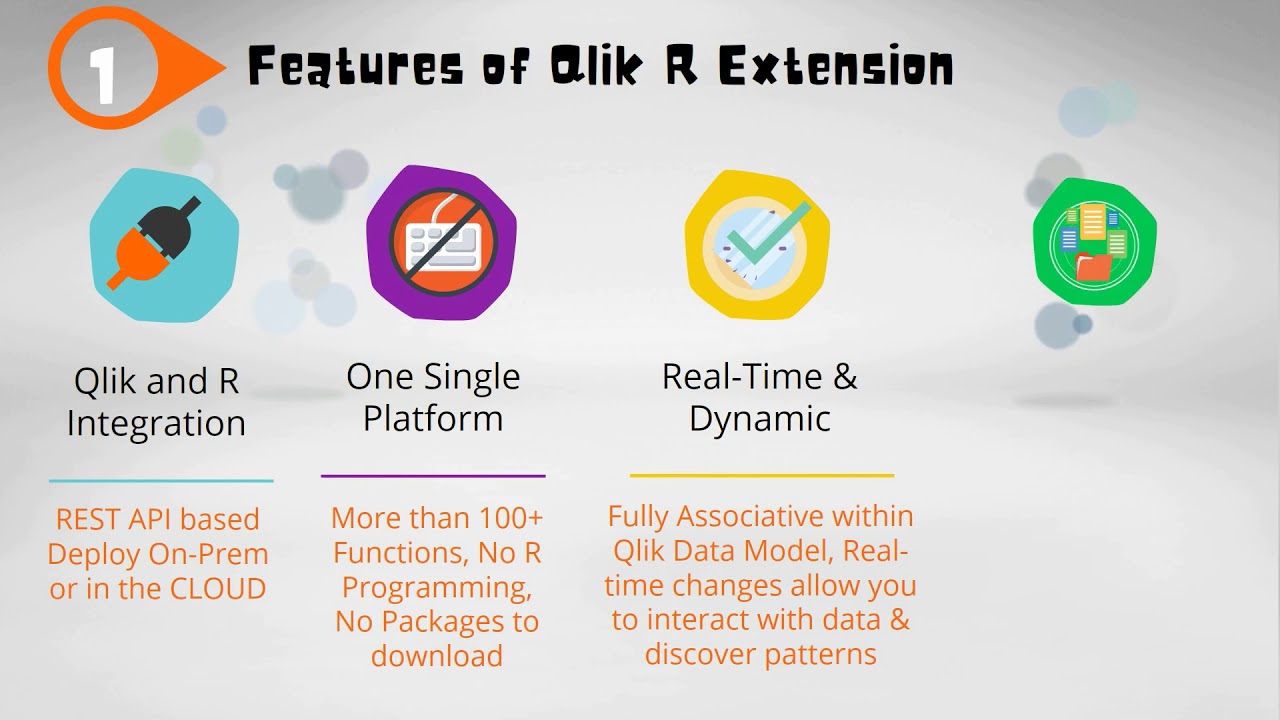 1

Features of Qlik R Extension

Qlik and R Integration

REST API based Deploy On-Prem or in the CLOUD

One Single Platform

More than 100+ Functions, No R Programming, No Packages to download

Real-Time & Dynamic

Fully Associative within Qlik Data Model, Real-time changes allow you to interact with data & discover patterns